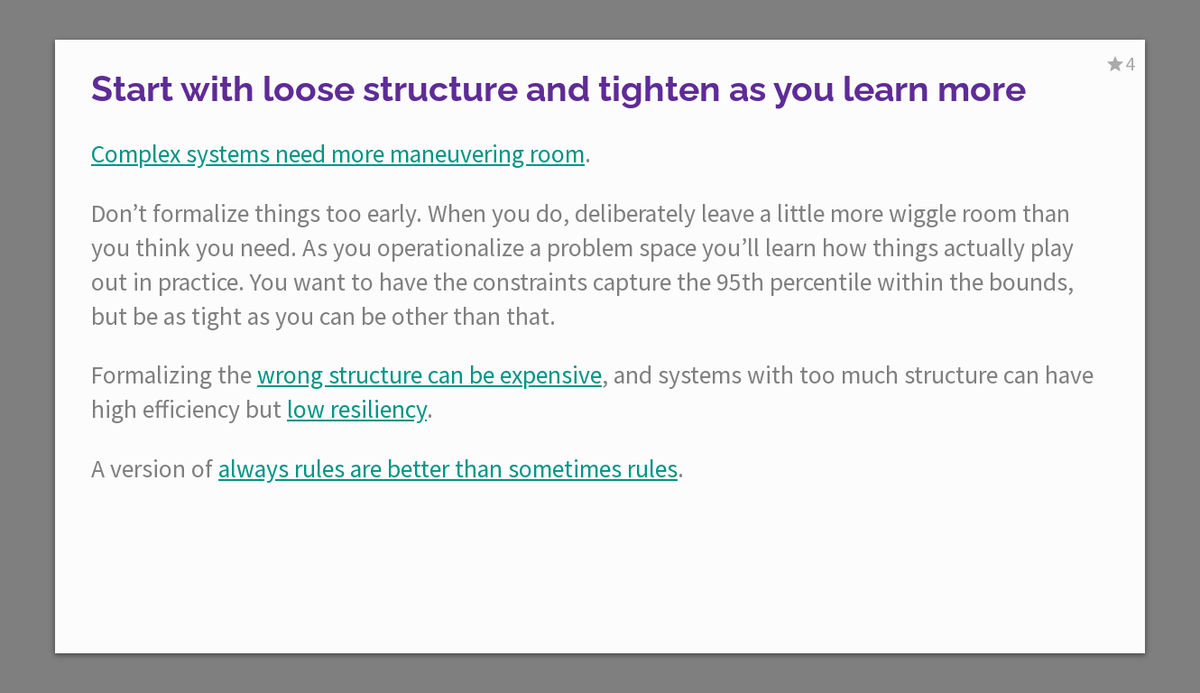 ★4

Start with loose structure and tighten as you learn more

Complex systems need more maneuvering room.

Don’t formalize things too early. When you do, deliberately leave a little more wiggle room than you think you need. As you operationalize a problem space you’ll learn how things actually play out in practice. You want to have the constraints capture the 95th percentile within the bounds, but be as tight as you can be other than that.

Formalizing the wrong structure can be expensive, and systems with too much structure can have high efficiency but low resiliency.

A version of always rules are better than sometimes rules.